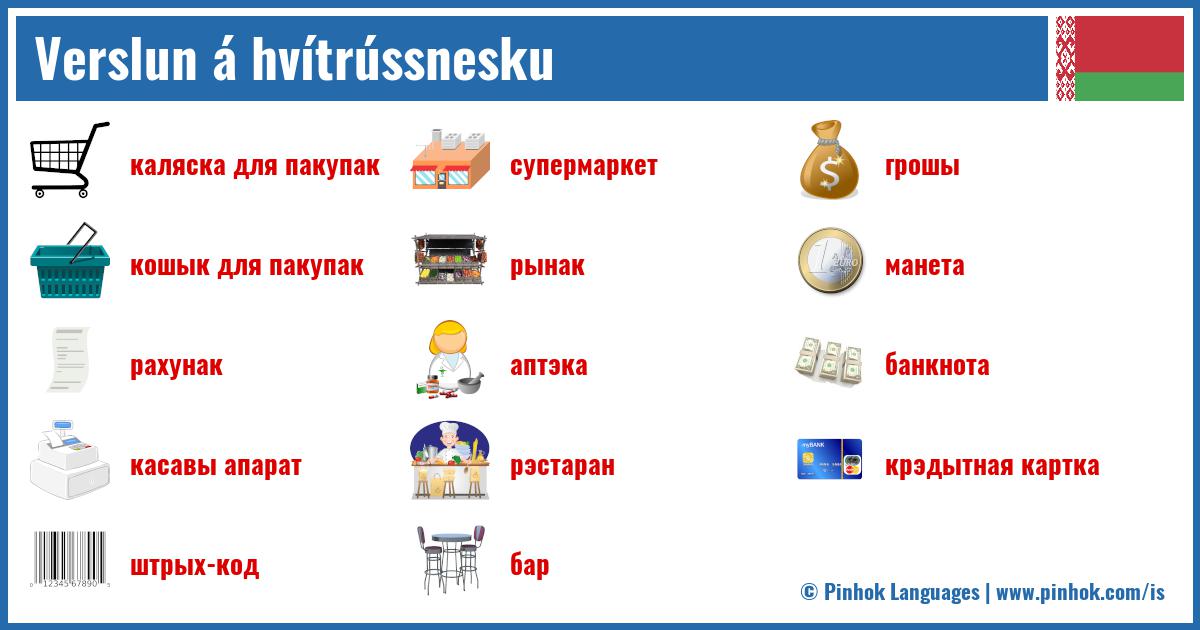 Verslun á hvítrússnesku

каляска для пакупак

кошык для пакупак

рахунак

касавы апарат

штрых-код

супермаркет

рынак

аптэка

рэстаран

бар

грошы

манета

банкнота

крэдытная картка

© Pinhok Languages | www.pinhok.com/is